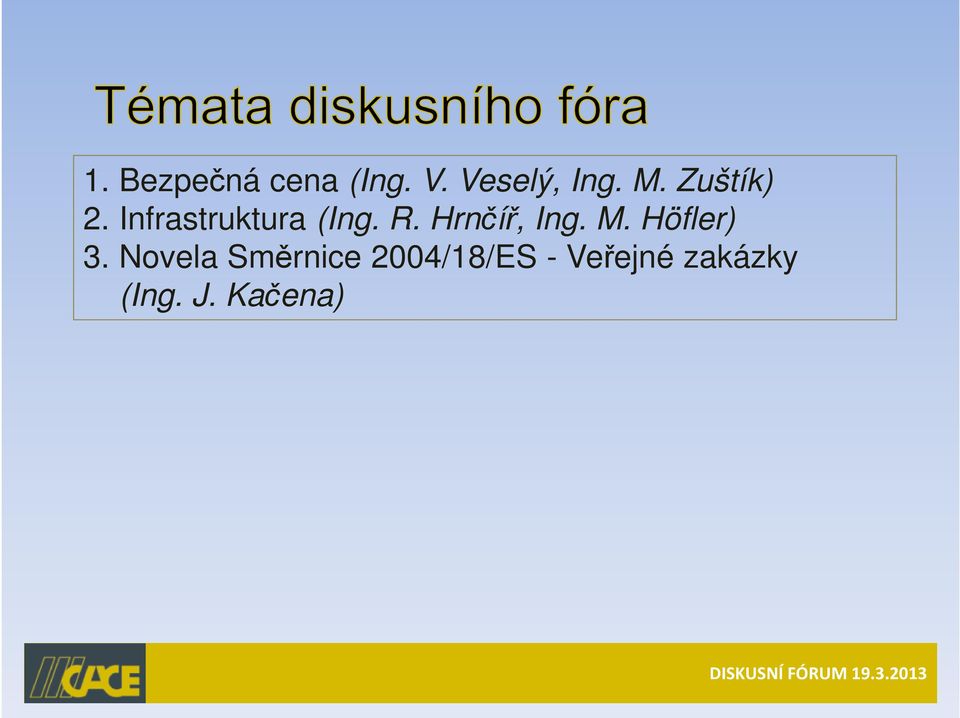 Témata diskusního fóra

1. Bezpečná cena (Ing. V. Veselý, Ing. M. Zuštík)
2. Infrastruktura (Ing. R. Hrnčíř, Ing. M. Höfler)
3. Novela Směrnice 2004/18/ES - Veřejné zakázky (Ing. J. Kačena)

CACE

DISKUSNÍ FÓRUM 19.3.2013